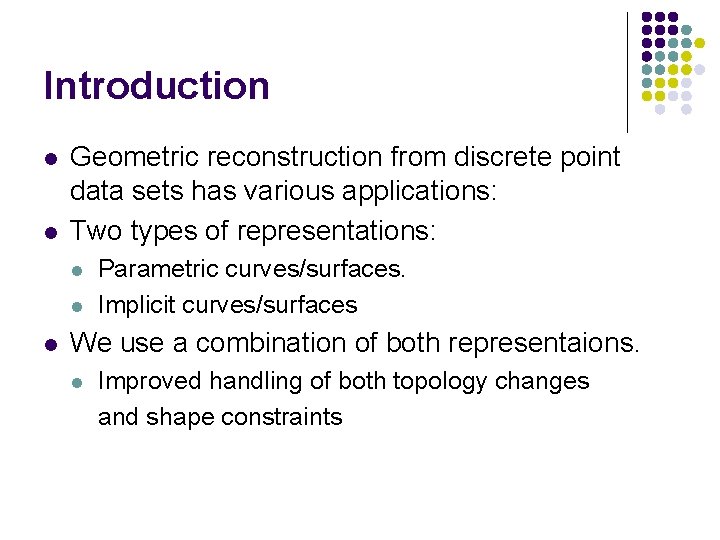 Introduction

- Geometric reconstruction from discrete point data sets has various applications:
- Two types of representations:
  - Parametric curves/surfaces.
  - Implicit curves/surfaces
- We use a combination of both representaions.
  - Improved handling of both topology changes and shape constraints